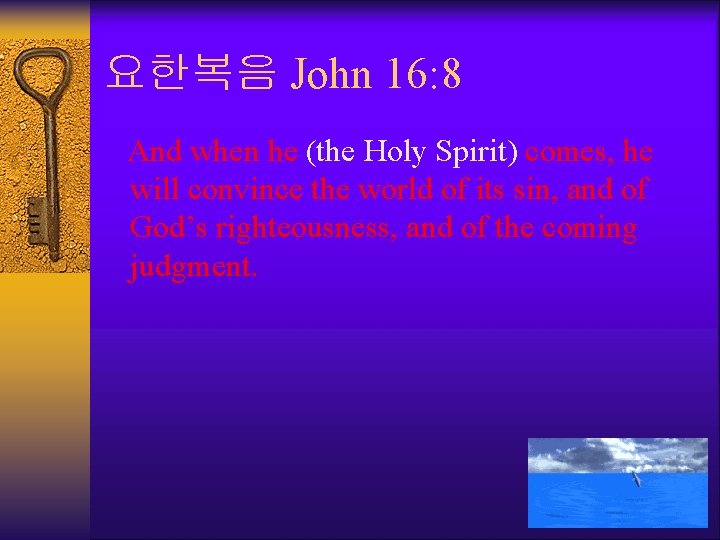 요한복음 John 16:8

And when he (the Holy Spirit) comes, he will convince the world of its sin, and of God’s righteousness, and of the coming judgment.